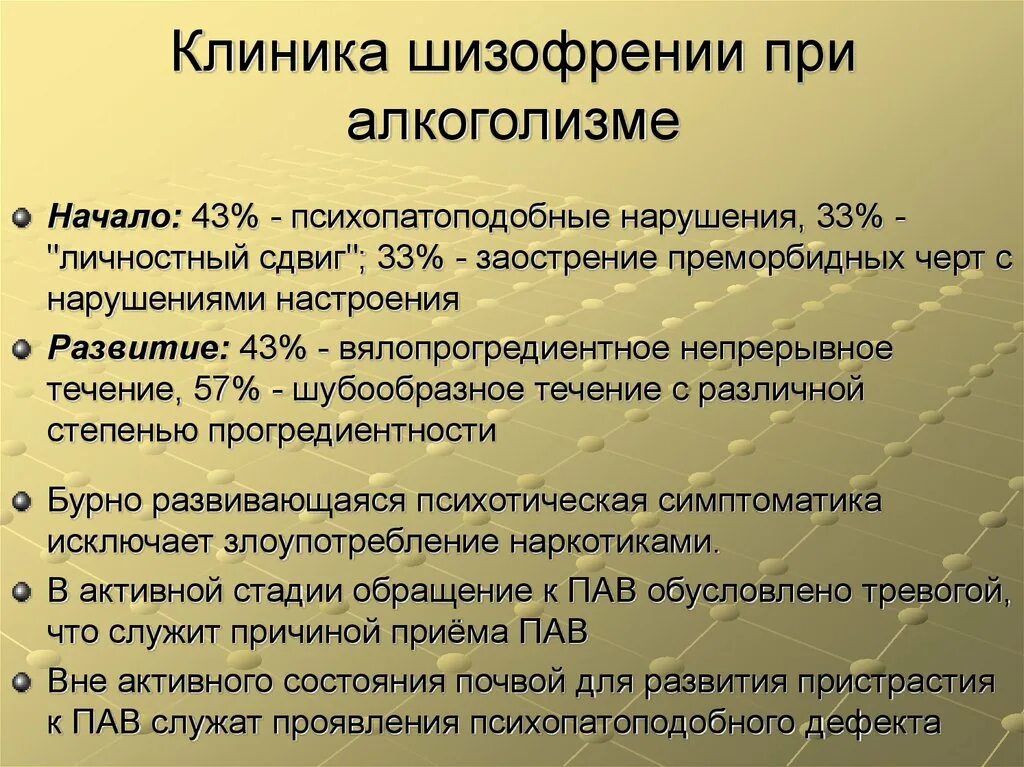 Клиника шизофрении при алкоголизме

Начало: 43% - психопатоподобные нарушения, 33% - "личностный сдвиг"; 33% - заострение преморбидных черт с нарушениями настроения

Развитие: 43% - вялопрогредиентное непрерывное течение, 57% - шубообразное течение с различной степенью прогредиентности

Бурно развивающаяся психотическая симптоматика исключает злоупотребление наркотиками.

В активной стадии обращение к ПАВ обусловлено тревогой, что служит причиной приёма ПАВ

Вне активного состояния почвой для развития пристрастия к ПАВ служат проявления психопатоподобного дефекта